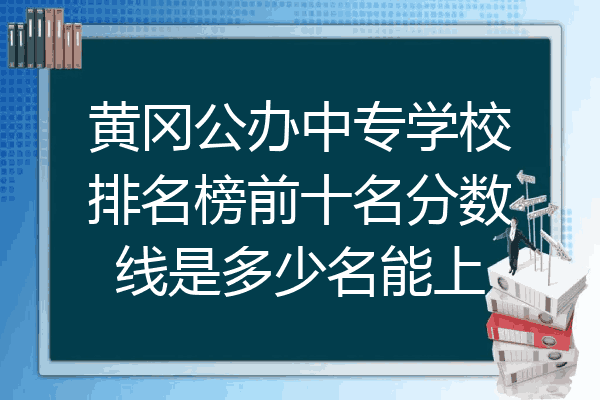 黄冈公办中专学校排名榜前十名分数线是多少名能上